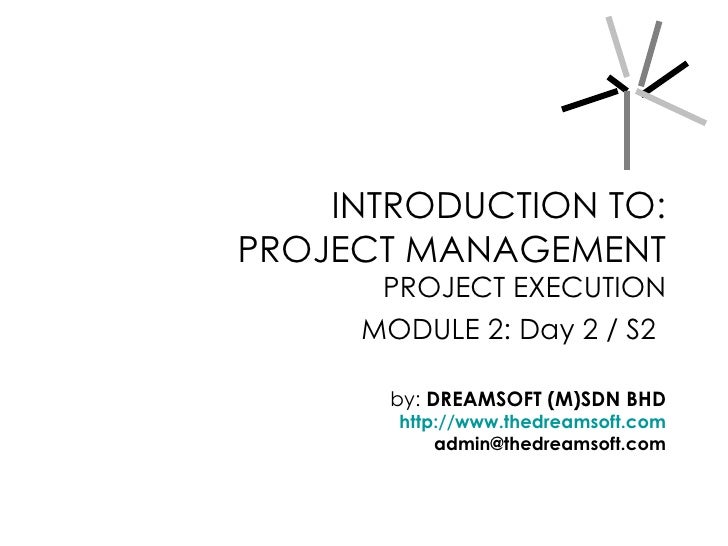 INTRODUCTION TO:
PROJECT MANAGEMENT
PROJECT EXECUTION

MODULE 2: Day 2 / S2

by: DREAMSOFT (M)SDN BHD
http://www.thedreamsoft.com
admin@thedreamsoft.com